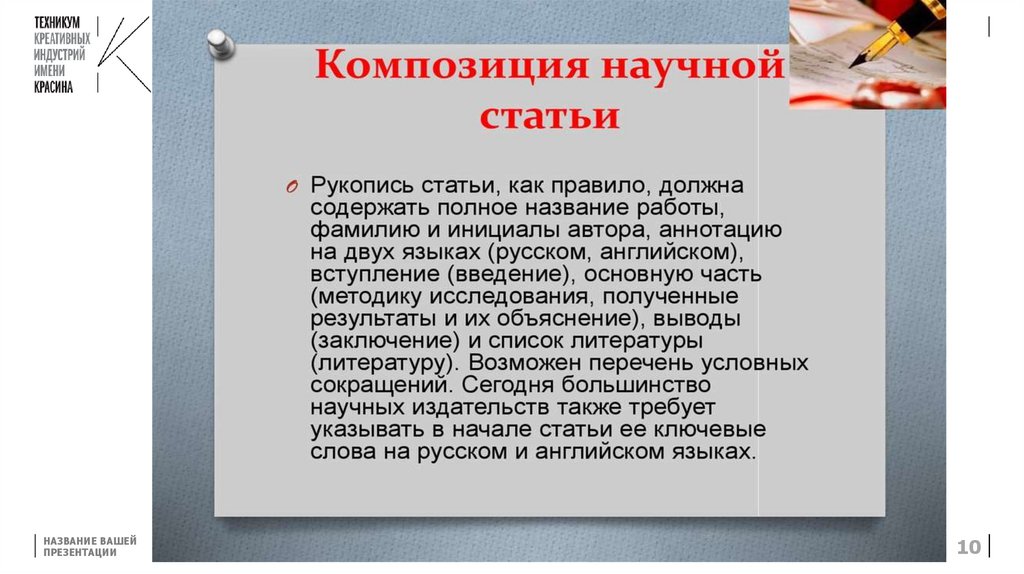 ТЕХНИКУМ
КРЕАТИВНЫХ
ИНДУСТРИЙ
ИМЕНИ
КРАСИНА

Композиция научной статьи

Рукопись статьи, как правило, должна содержать полное название работы, фамилию и инициалы автора, аннотацию на двух языках (русском, английском), вступление (введение), основную часть (методику исследования, полученные результаты и их объяснение), выводы (заключение) и список литературы (литературу). Возможен перечень условных сокращений. Сегодня большинство научных издательств также требует указывать в начале статьи ее ключевые слова на русском и английском языках.

НАЗВАНИЕ ВАШЕЙ ПРЕЗЕНТАЦИИ

10